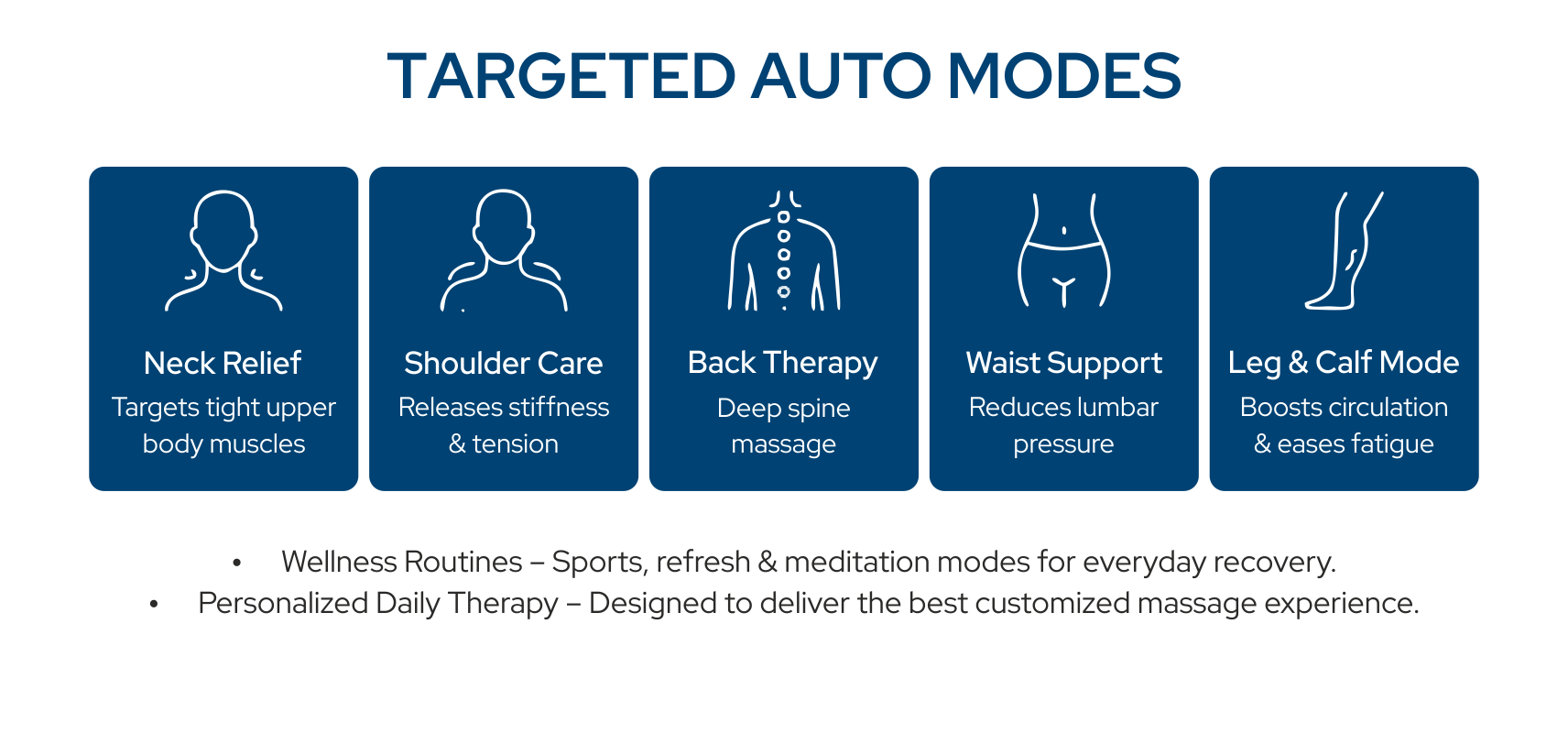 TARGETED AUTO MODES

Neck Relief
Targets tight upper body muscles

Shoulder Care
Releases stiffness & tension

Back Therapy
Deep spine massage

Waist Support
Reduces lumbar pressure

Leg & Calf Mode
Boosts circulation & eases fatigue

• Wellness Routines – Sports, refresh & meditation modes for everyday recovery.
• Personalized Daily Therapy – Designed to deliver the best customized massage experience.